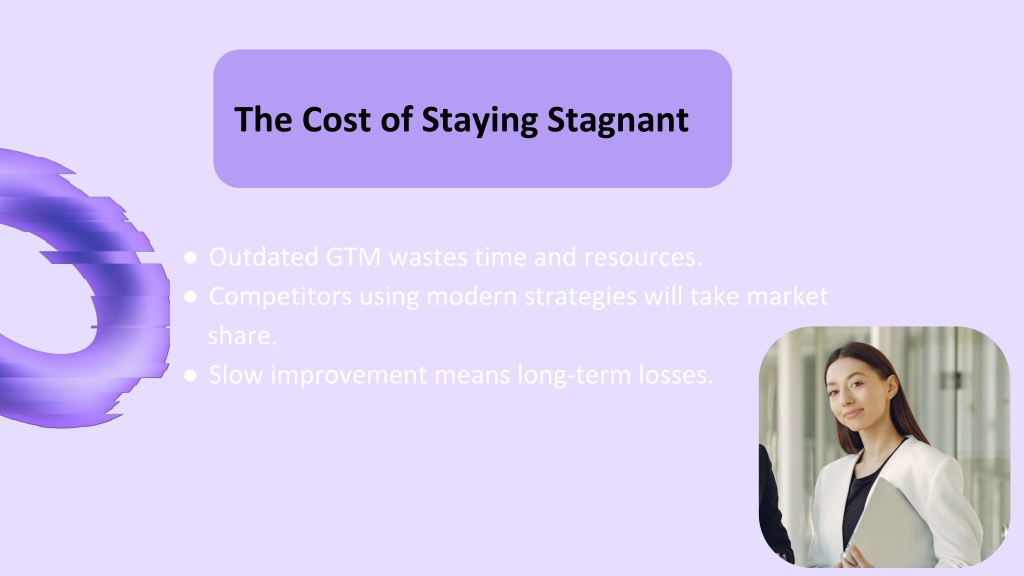 The Cost of Staying Stagnant

● Outdated GTM wastes time and resources.
● Competitors using modern strategies will take market share.
● Slow improvement means long-term losses.